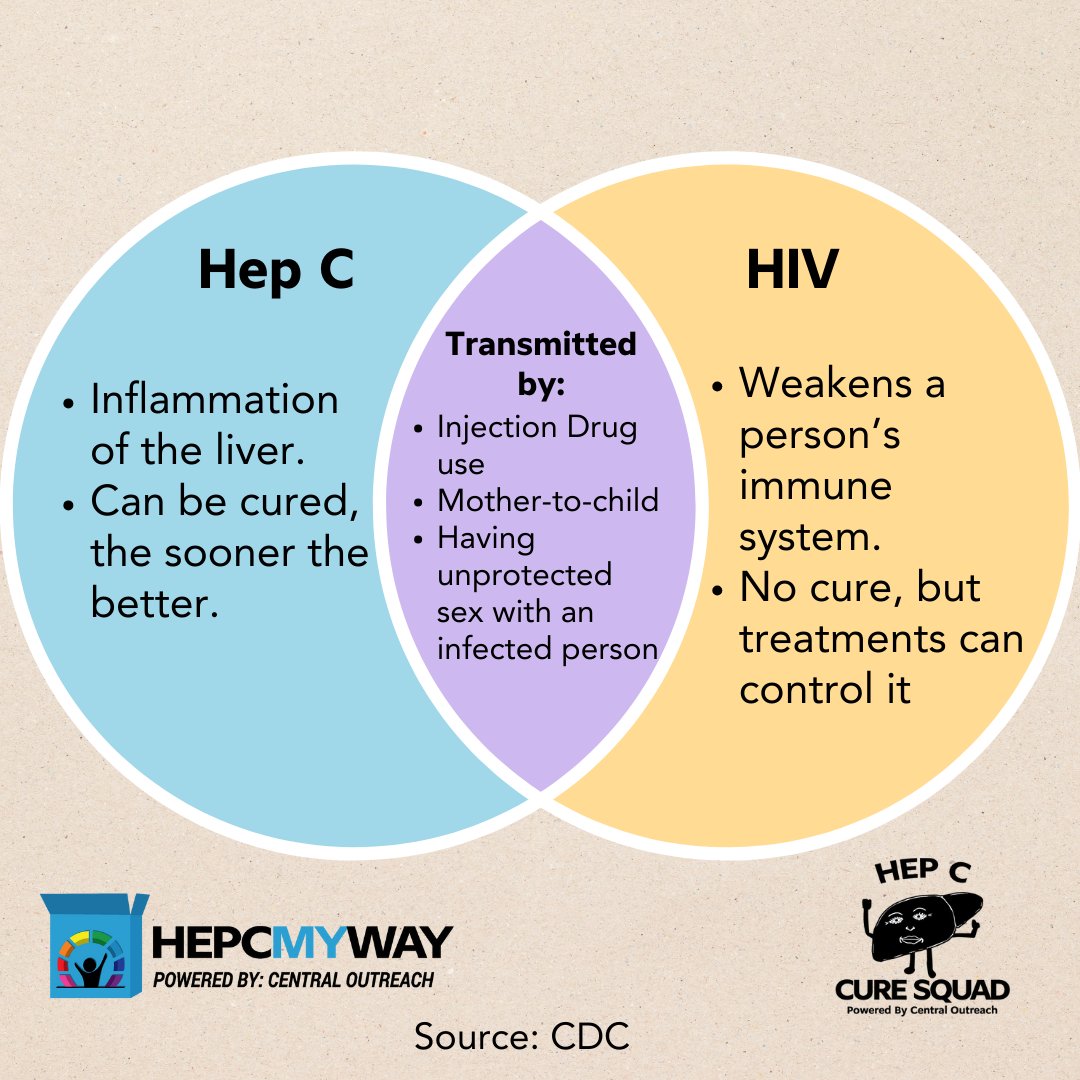 Hep C

• Inflammation of the liver.
• Can be cured, the sooner the better.

Transmitted by:
• Injection Drug use
• Mother-to-child
• Having unprotected sex with an infected person

HIV

• Weakens a person's immune system.
• No cure, but treatments can control it

HEPCMYWAY
POWERED BY: CENTRAL OUTREACH

HEP C
CURE SQUAD
Powered By Central Outreach

Source: CDC